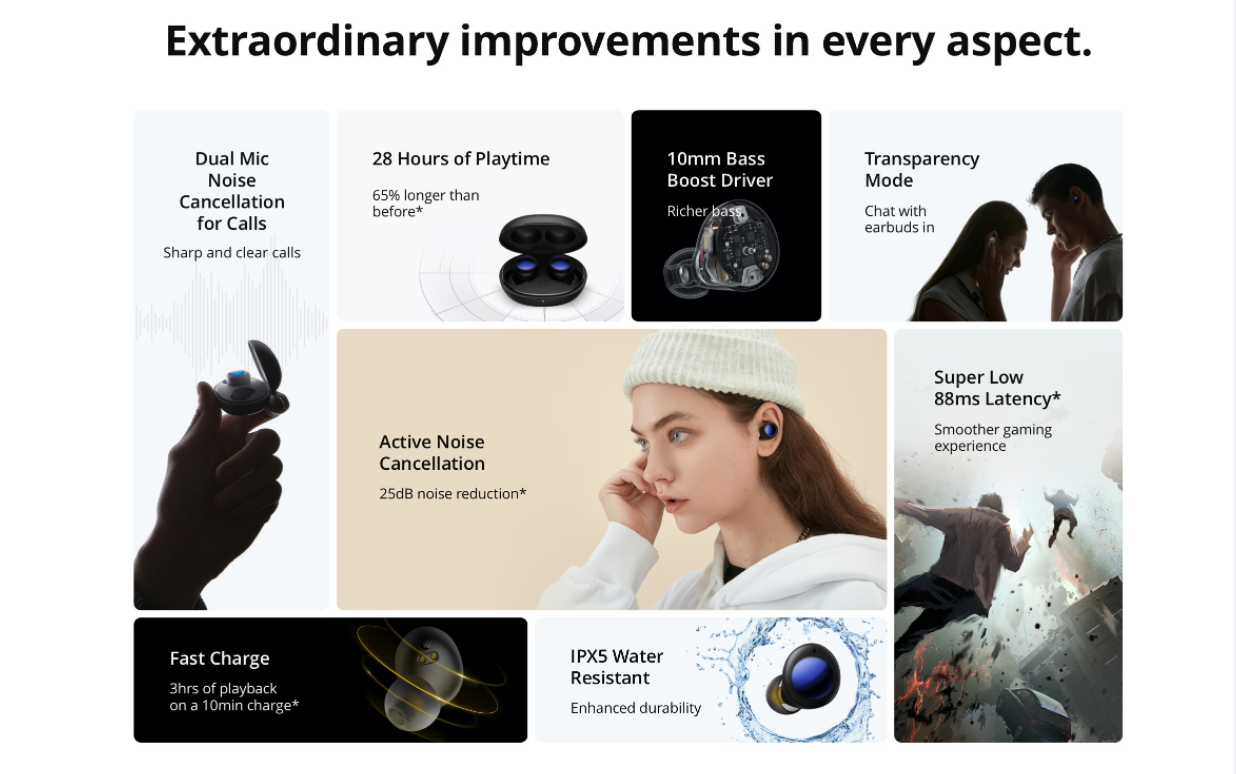 Extraordinary improvements in every aspect.

Dual Mic Noise Cancellation for Calls

Sharp and clear calls

28 Hours of Playtime

65% longer than before*

10mm Bass Boost Driver

Richer bass

Transparency Mode

Chat with earbuds in

Active Noise Cancellation

25dB noise reduction*

Super Low 88ms Latency*

Smoother gaming experience

Fast Charge

3hrs of playback on a 10min charge*

IPX5 Water Resistant

Enhanced durability